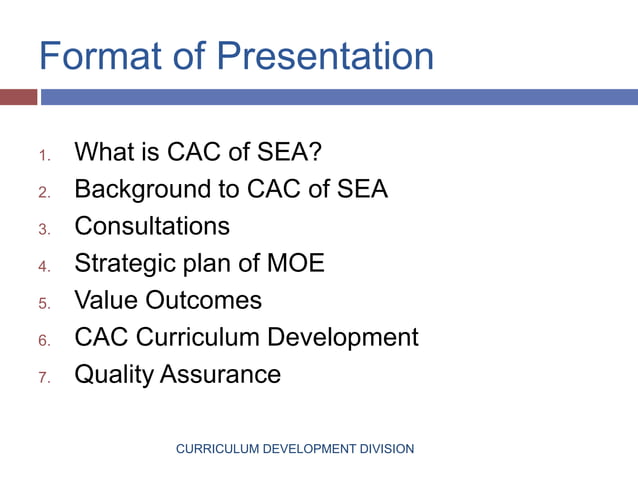 Format of Presentation

1. What is CAC of SEA?
2. Background to CAC of SEA
3. Consultations
4. Strategic plan of MOE
5. Value Outcomes
6. CAC Curriculum Development
7. Quality Assurance

CURRICULUM DEVELOPMENT DIVISION